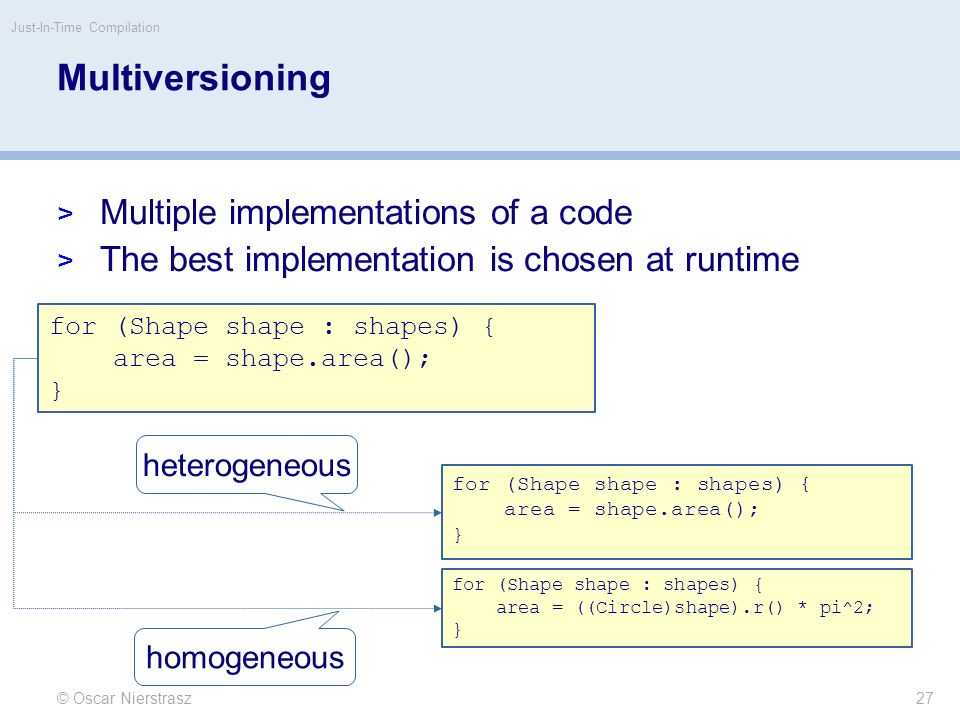 Just-In-Time Compilation

Multiversioning

> Multiple implementations of a code
> The best implementation is chosen at runtime

for (Shape shape : shapes) {
    area = shape.area();
}

heterogeneous

for (Shape shape : shapes) {
    area = shape.area();
}

for (Shape shape : shapes) {
    area = ((Circle)shape).r() * pi^2;
}

homogeneous

© Oscar Nierstrasz

27